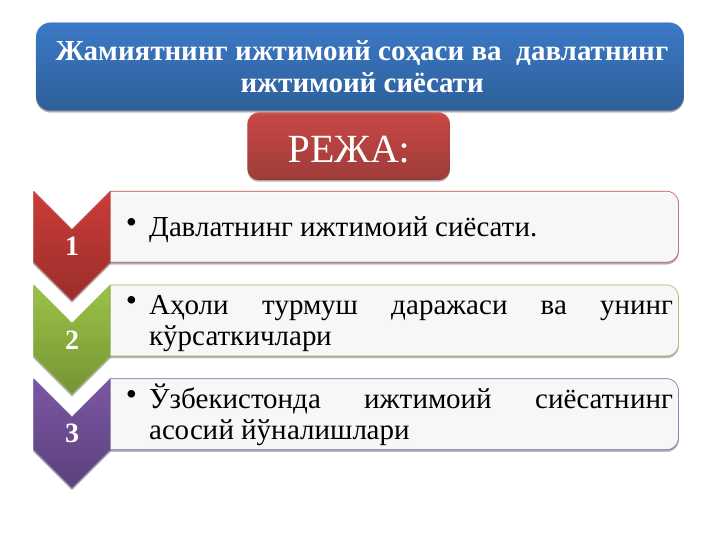 Жамиятнинг ижтимоий соҳаси ва давлатнинг ижтимоий сиёсати

РЕЖА:

1

• Давлатнинг ижтимоий сиёсати.

2

• Аҳоли турмуш даражаси ва унинг кўрсаткичлари

3

• Ўзбекистонда ижтимоий сиёсатнинг асосий йўналишлари